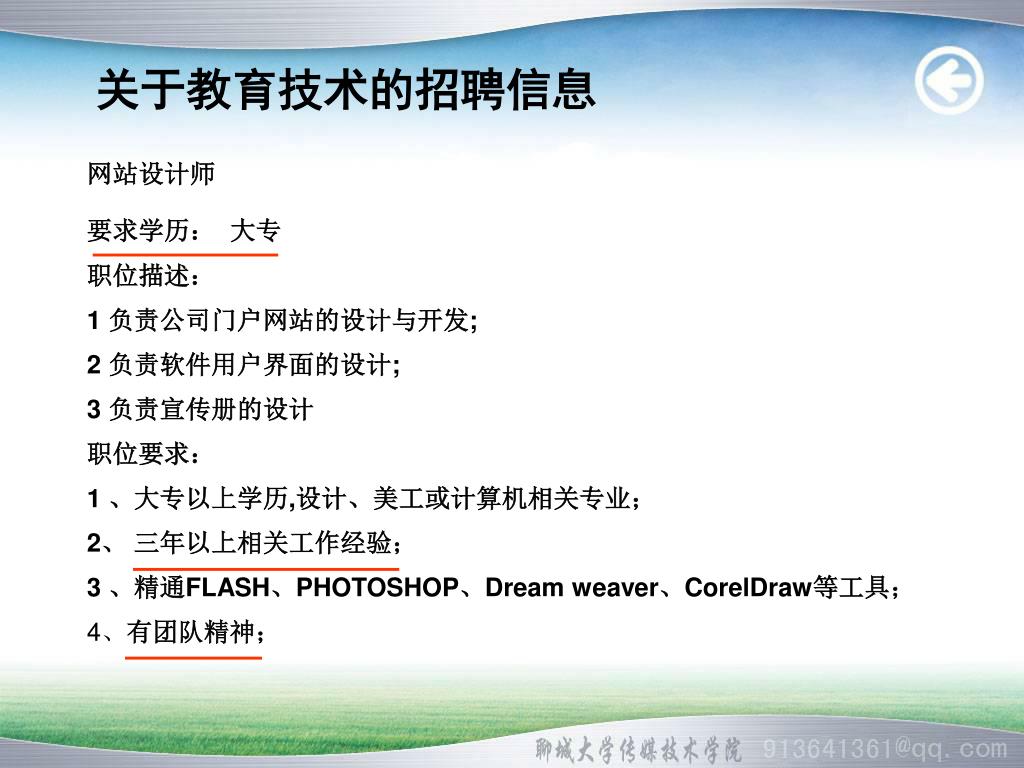 关于教育技术的招聘信息

网站设计师

要求学历：　大专

职位描述：

1 负责公司门户网站的设计与开发;

2 负责软件用户界面的设计;

3 负责宣传册的设计

职位要求：

1 、大专以上学历,设计、美工或计算机相关专业；

2、 三年以上相关工作经验；

3 、精通FLASH、PHOTOSHOP、Dream weaver、CorelDraw等工具；

4、有团队精神；

聊城大学传媒技术学院 913641361@qq.com